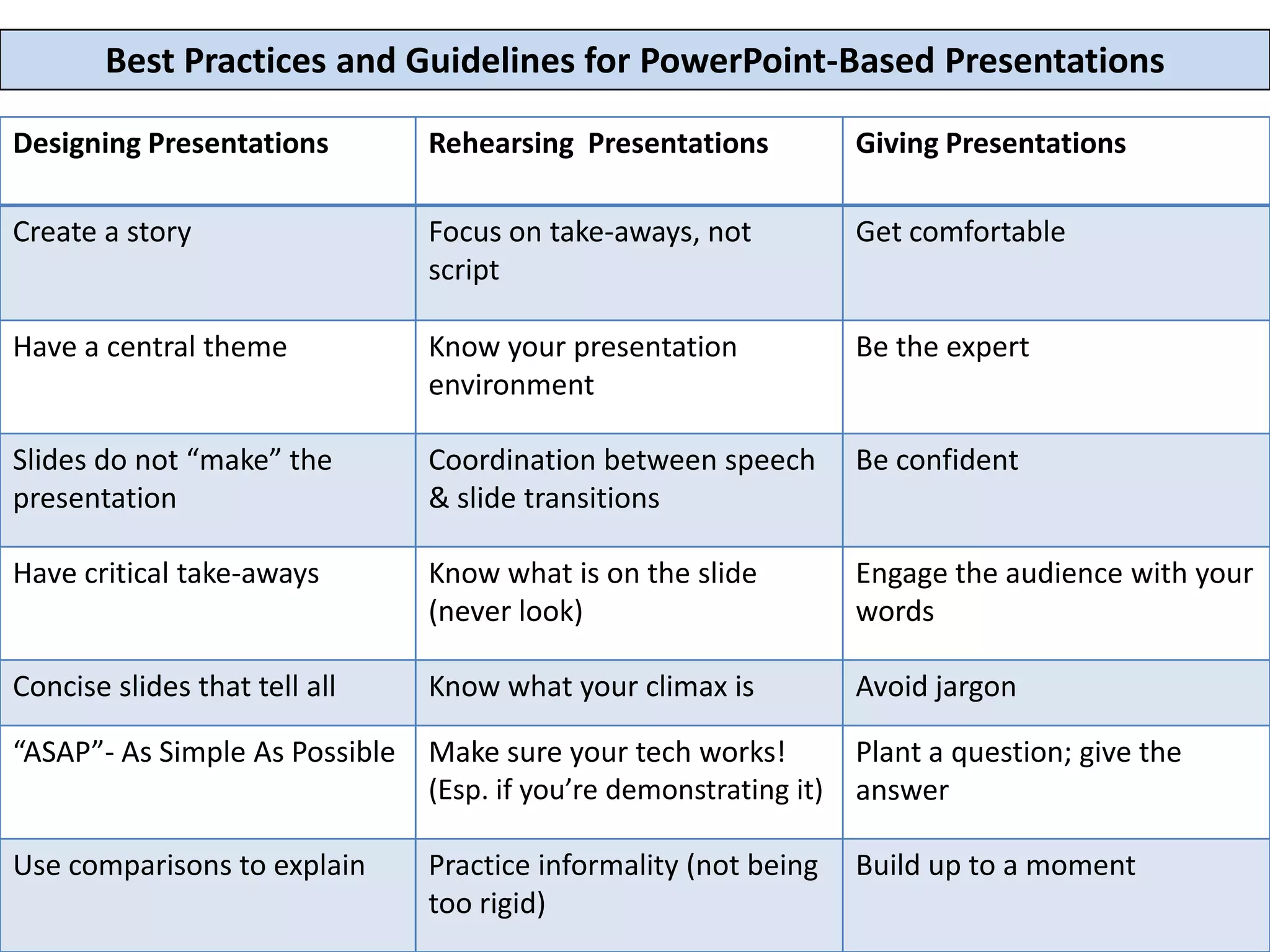 Best Practices and Guidelines for PowerPoint-Based Presentations

| Designing Presentations | Rehearsing  Presentations | Giving Presentations |
|---|---|---|
| Create a story | Focus on take-aways, not script | Get comfortable |
| Have a central theme | Know your presentation environment | Be the expert |
| Slides do not “make” the presentation | Coordination between speech & slide transitions | Be confident |
| Have critical take-aways | Know what is on the slide (never look) | Engage the audience with your words |
| Concise slides that tell all | Know what your climax is | Avoid jargon |
| “ASAP”- As Simple As Possible | Make sure your tech works! (Esp. if you’re demonstrating it) | Plant a question; give the answer |
| Use comparisons to explain | Practice informality (not being too rigid) | Build up to a moment |